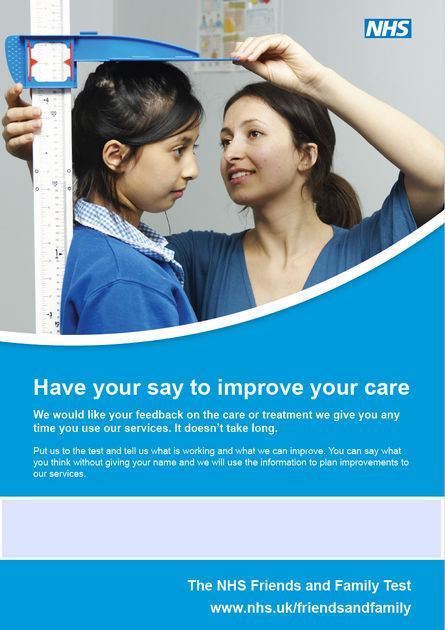 NHS

Have your say to improve your care

We would like your feedback on the care or treatment we give you any time you use our services. It doesn't take long.

Put us to the test and tell us what is working and what we can improve. You can say what you think without giving your name and we will use the information to plan improvements to our services.

The NHS Friends and Family Test
www.nhs.uk/friendsandfamily